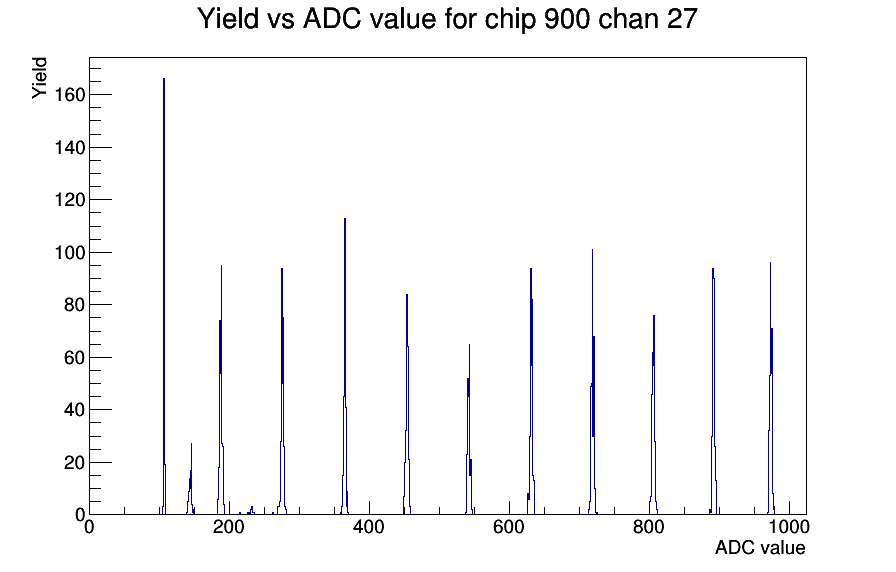 Yield vs ADC value for chip 900 chan 27

Yield

160
140
120
100
80
60
40
20
0

0 200 400 600 800 1000

ADC value